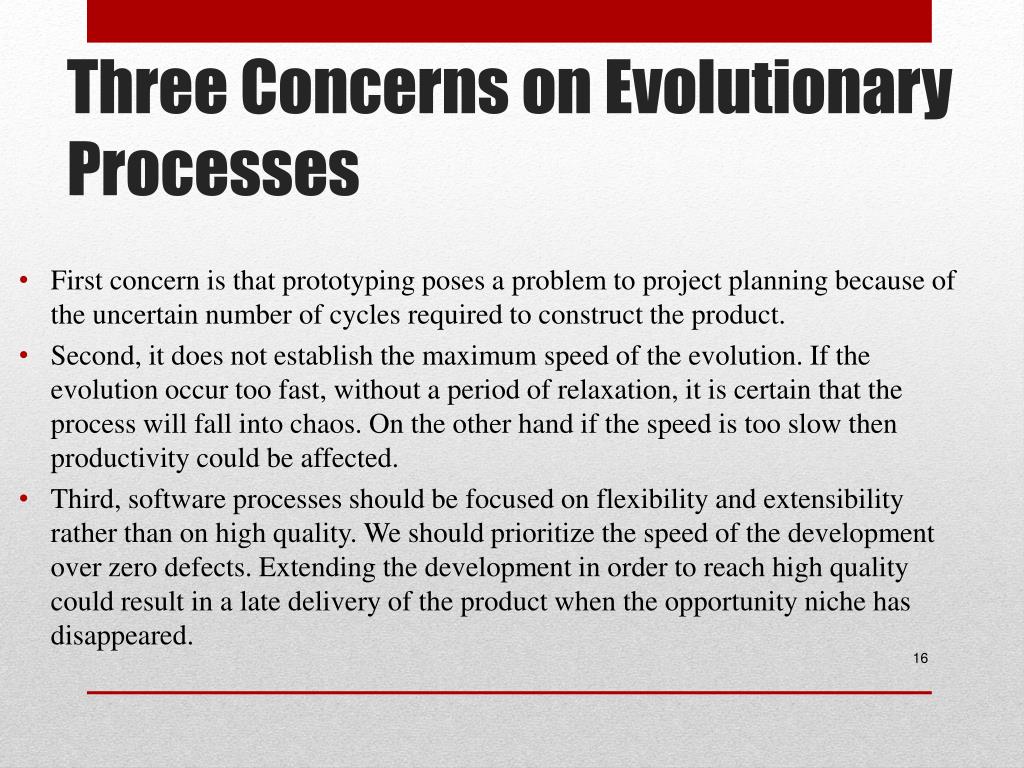 Three Concerns on Evolutionary Processes

• First concern is that prototyping poses a problem to project planning because of the uncertain number of cycles required to construct the product.

• Second, it does not establish the maximum speed of the evolution. If the evolution occur too fast, without a period of relaxation, it is certain that the process will fall into chaos. On the other hand if the speed is too slow then productivity could be affected.

• Third, software processes should be focused on flexibility and extensibility rather than on high quality. We should prioritize the speed of the development over zero defects. Extending the development in order to reach high quality could result in a late delivery of the product when the opportunity niche has disappeared.

16